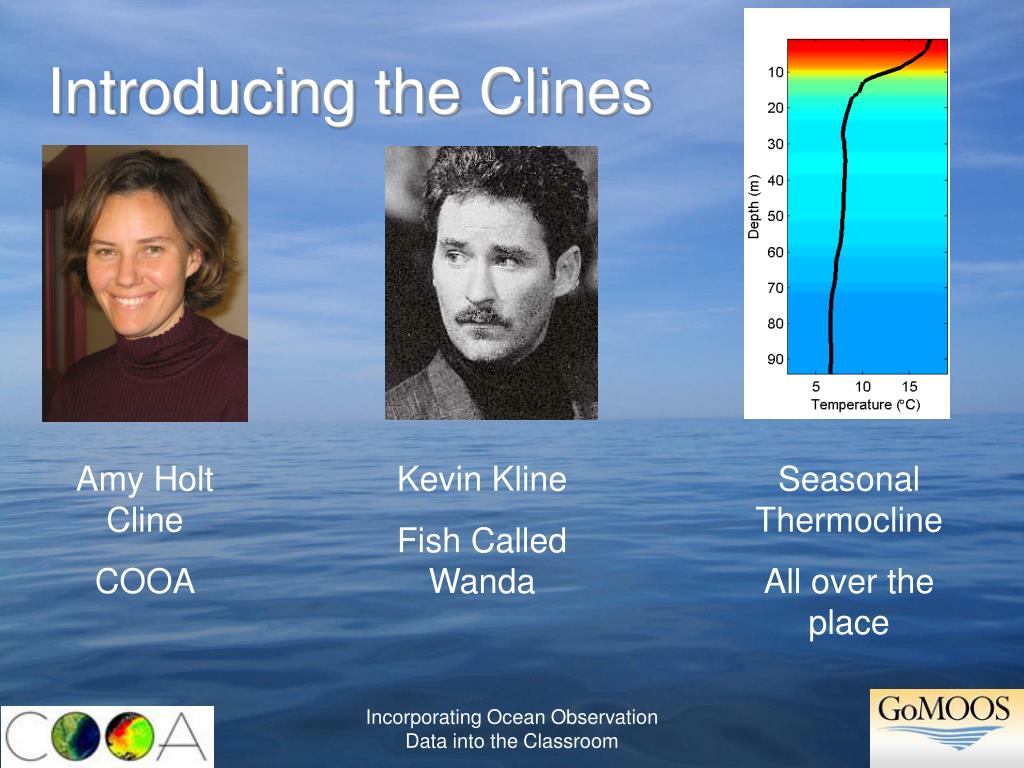 Introducing the Clines

10
20
30
40
50
60
70
80
90
Depth (m)
5 10 15
Temperature (°C)

Amy Holt Cline

COOA

Kevin Kline

Fish Called Wanda

Seasonal Thermocline

All over the place

COOA

Incorporating Ocean Observation Data into the Classroom

GoMOOS